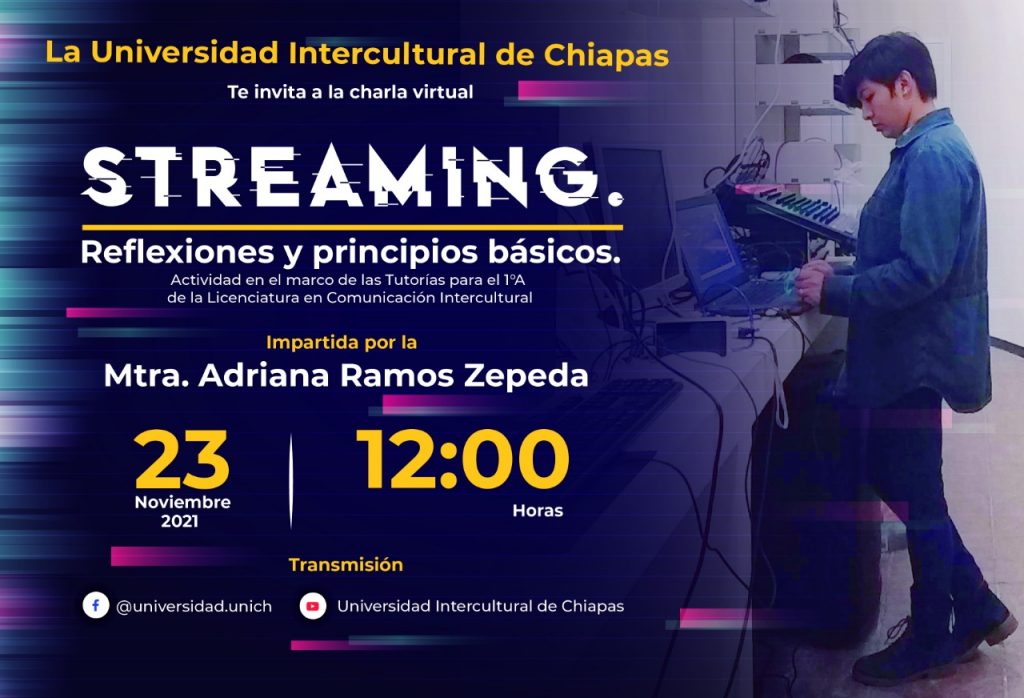 La Universidad Intercultural de Chiapas

Te invita a la charla virtual

STREAMING.

Reflexiones y principios básicos.

Actividad en el marco de las Tutorías para el 1ºA de la Licenciatura en Comunicación Intercultural

Impartida por la

Mtra. Adriana Ramos Zepeda

23 Noviembre 2021

12:00 Horas

Transmisión

@universidad.unich

Universidad Intercultural de Chiapas